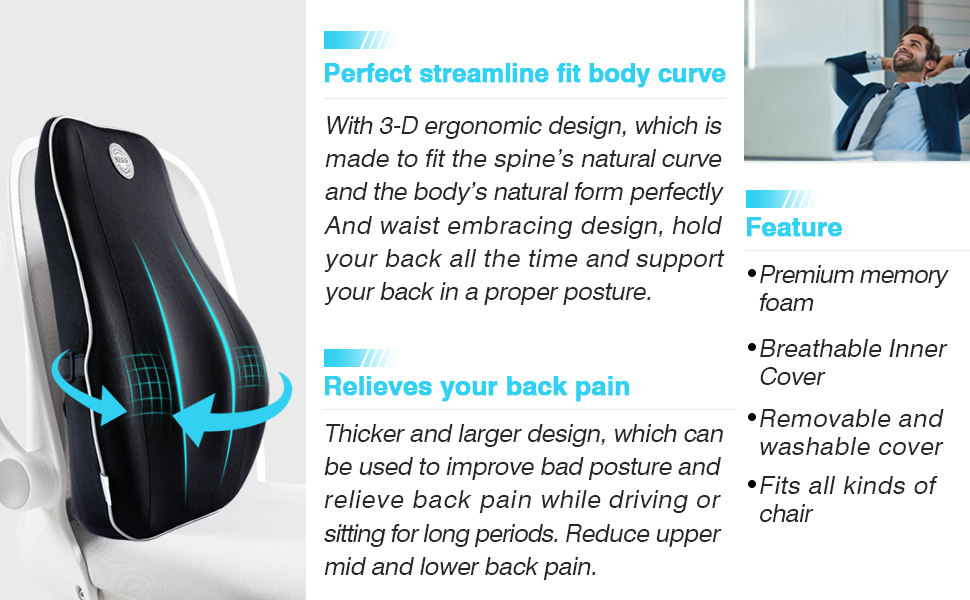 Perfect streamline fit body curve

With 3-D ergonomic design, which is made to fit the spine's natural curve and the body's natural form perfectly And waist embracing design, hold your back all the time and support your back in a proper posture.

Relieves your back pain

Thicker and larger design, which can be used to improve bad posture and relieve back pain while driving or sitting for long periods. Reduce upper mid and lower back pain.

Feature

• Premium memory foam

• Breathable Inner Cover

• Removable and washable cover

• Fits all kinds of chair